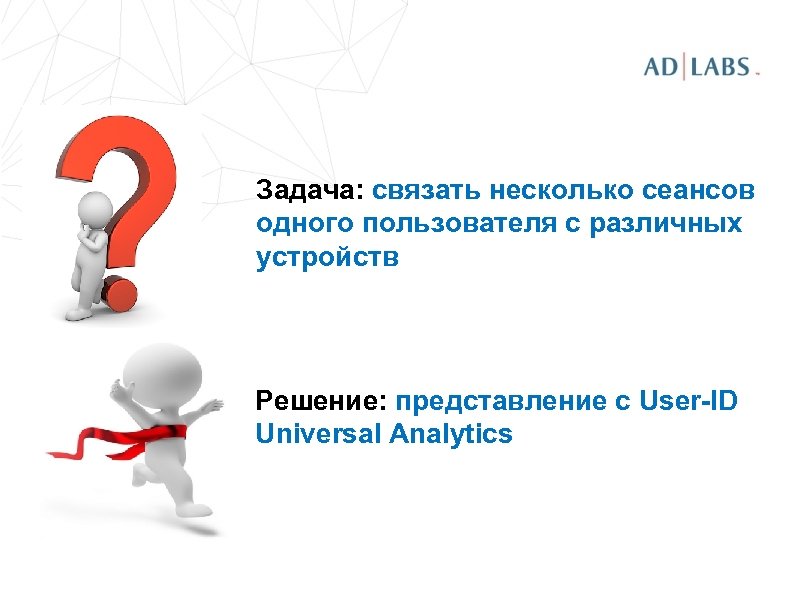 AD|LABS

Задача: связать несколько сеансов одного пользователя с различных устройств

Решение: представление с User-ID Universal Analytics